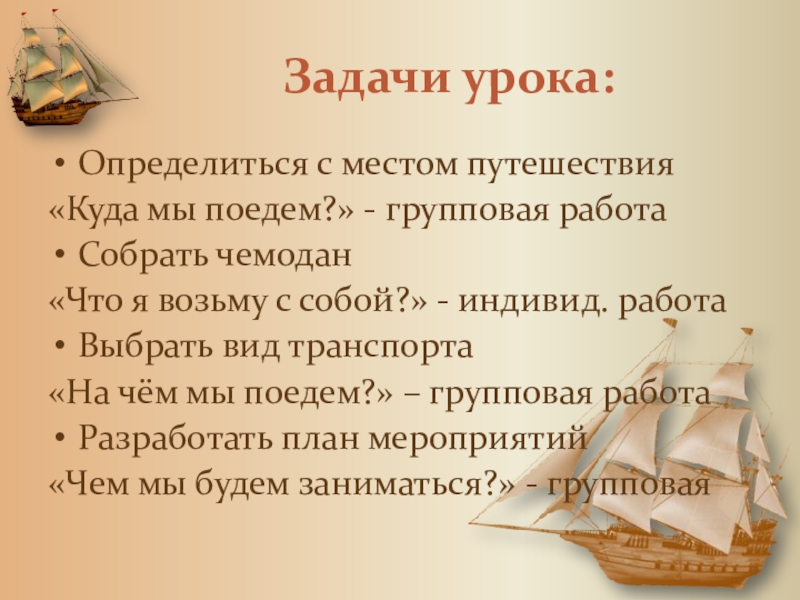 Задачи урока:

• Определиться с местом путешествия «Куда мы поедем?» - групповая работа

• Собрать чемодан «Что я возьму с собой?» - индивид. работа

• Выбрать вид транспорта «На чём мы поедем?» – групповая работа

• Разработать план мероприятий «Чем мы будем заниматься?» - групповая